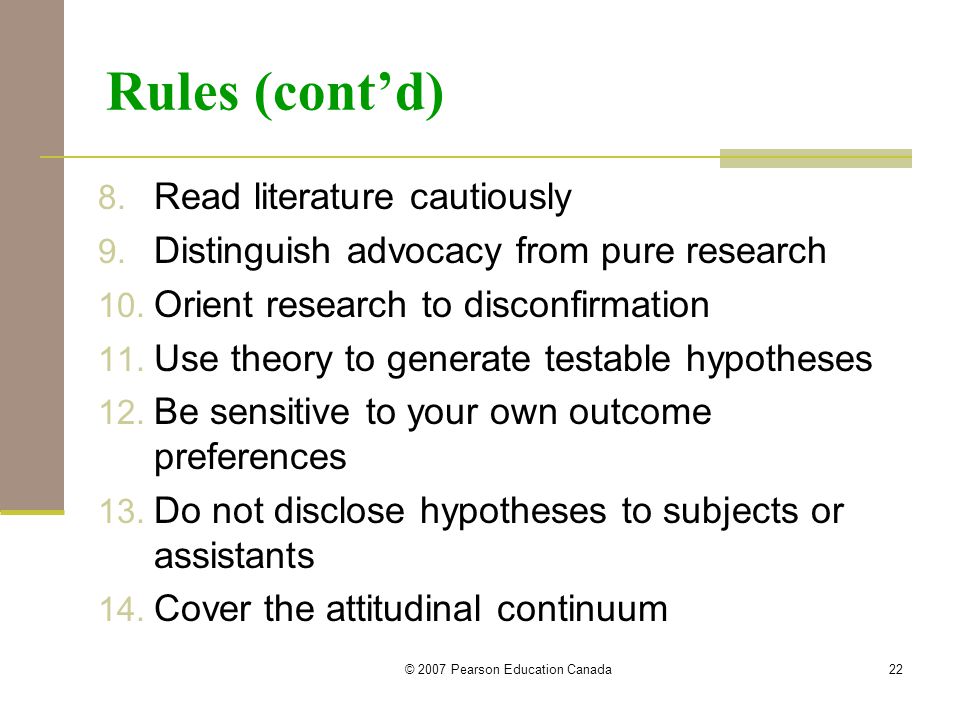 Rules (cont’d)

8. Read literature cautiously
9. Distinguish advocacy from pure research
10. Orient research to disconfirmation
11. Use theory to generate testable hypotheses
12. Be sensitive to your own outcome preferences
13. Do not disclose hypotheses to subjects or assistants
14. Cover the attitudinal continuum

© 2007 Pearson Education Canada

22